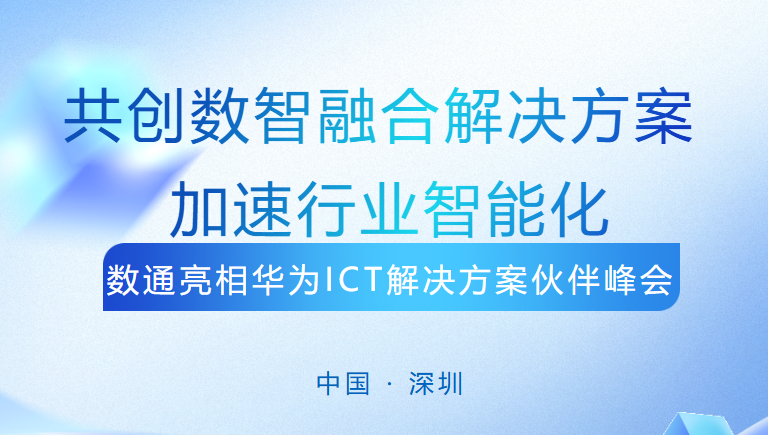 共创数智融合解决方案
加速行业智能化

数通亮相华为ICT解决方案伙伴峰会

中国 · 深圳